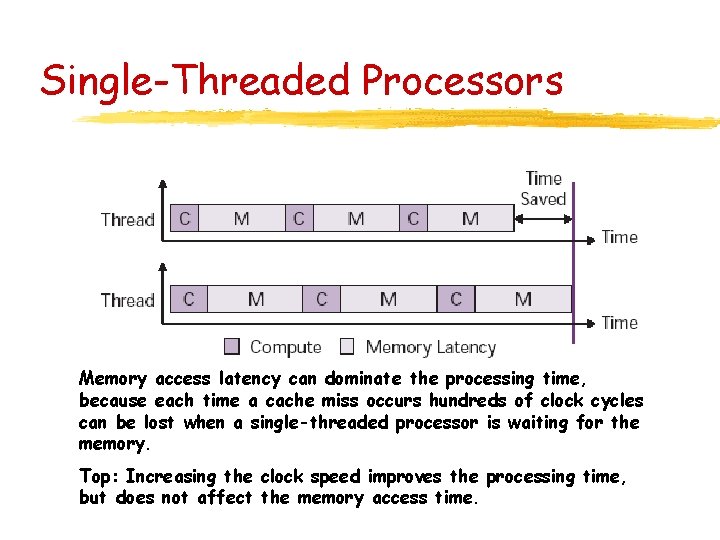 Single-Threaded Processors

Time Saved

Thread C M C M C M

Time

Thread C M C M C M

Time

Compute Memory Latency

Memory access latency can dominate the processing time, because each time a cache miss occurs hundreds of clock cycles can be lost when a single-threaded processor is waiting for the memory.

Top: Increasing the clock speed improves the processing time, but does not affect the memory access time.